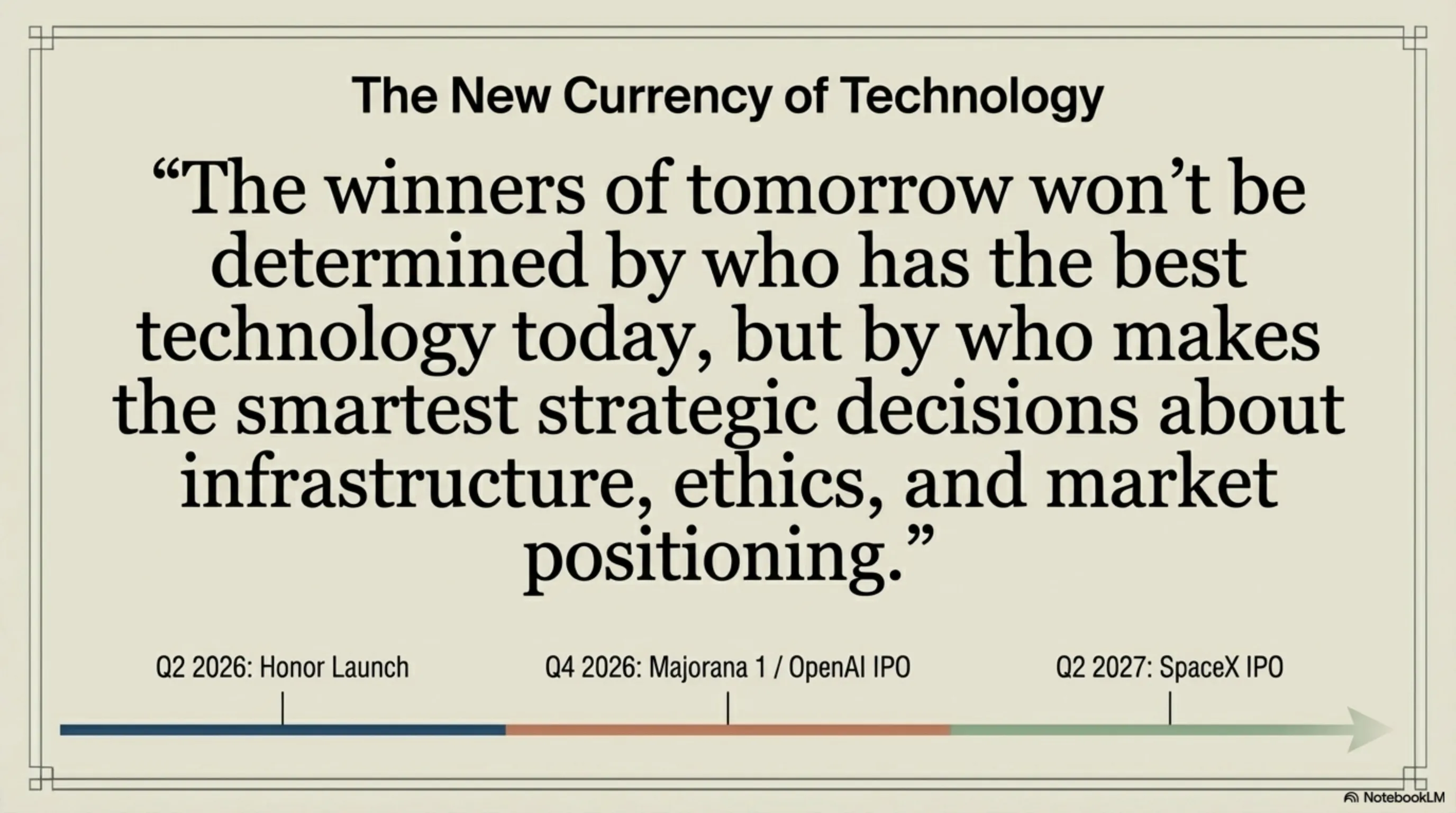 The New Currency of Technology

“The winners of tomorrow won’t be determined by who has the best technology today, but by who makes the smartest strategic decisions about infrastructure, ethics, and market positioning.”

Q2 2026: Honor Launch

Q4 2026: Majorana 1 / OpenAI IPO

Q2 2027: SpaceX IPO

NotebookLM